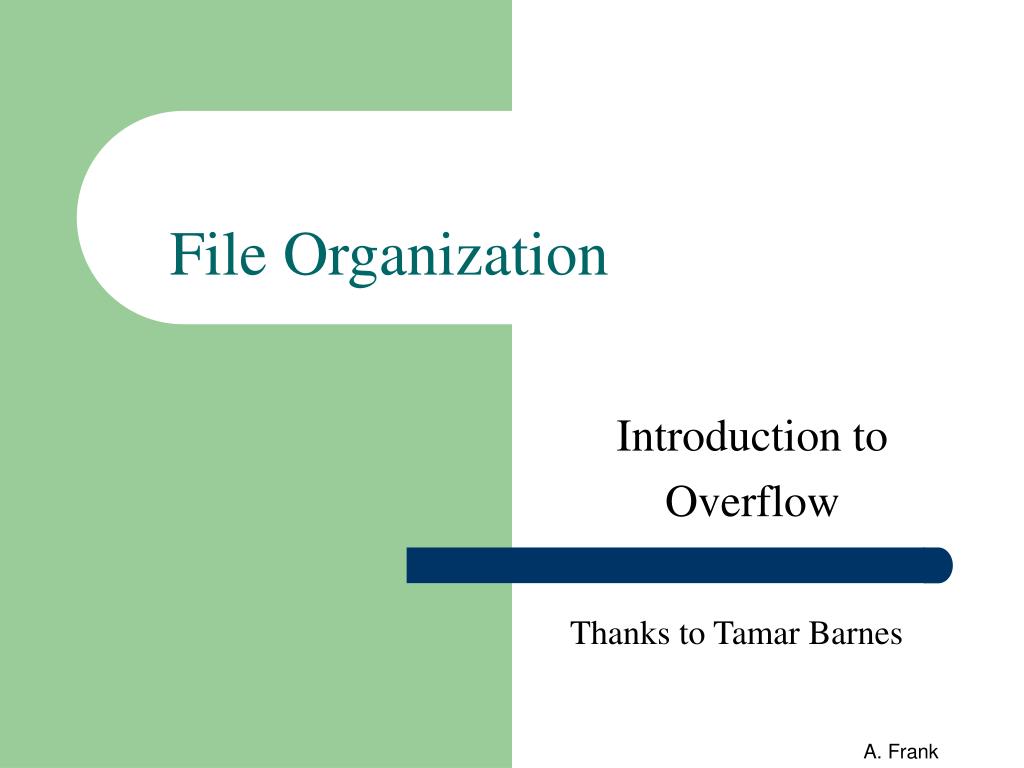 File Organization

Introduction to Overflow

Thanks to Tamar Barnes

A. Frank